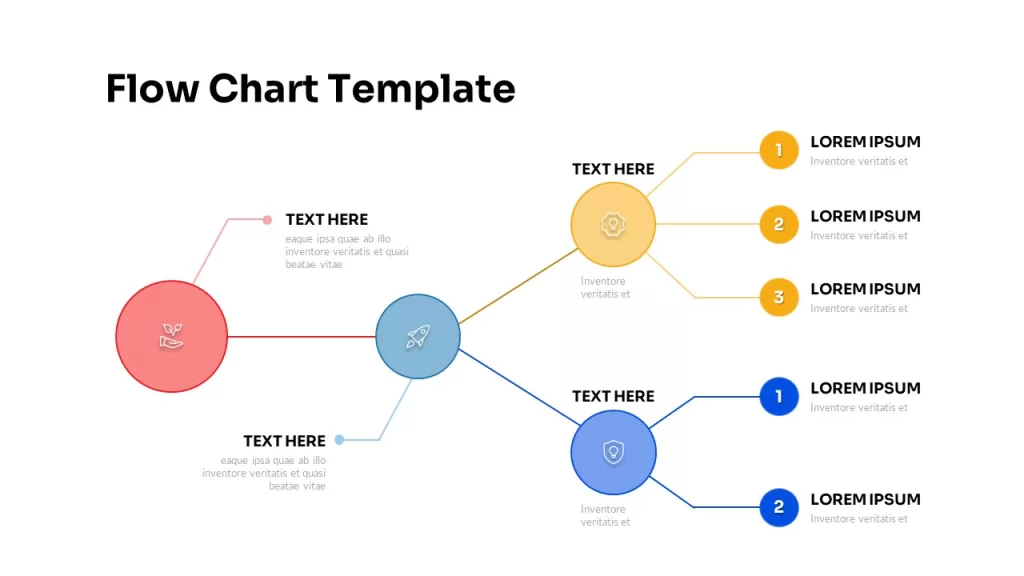 Flow Chart Template

TEXT HERE
eaque ipsa quae ab illo inventore veritatis et quasi beatae vitae

TEXT HERE
eaque ipsa quae ab illo inventore veritatis et quasi beatae vitae

TEXT HERE
Inventore veritatis et

1
LOREM IPSUM
Inventore veritatis et

2
LOREM IPSUM
Inventore veritatis et

3
LOREM IPSUM
Inventore veritatis et

TEXT HERE
Inventore veritatis et

1
LOREM IPSUM
Inventore veritatis et

2
LOREM IPSUM
Inventore veritatis et